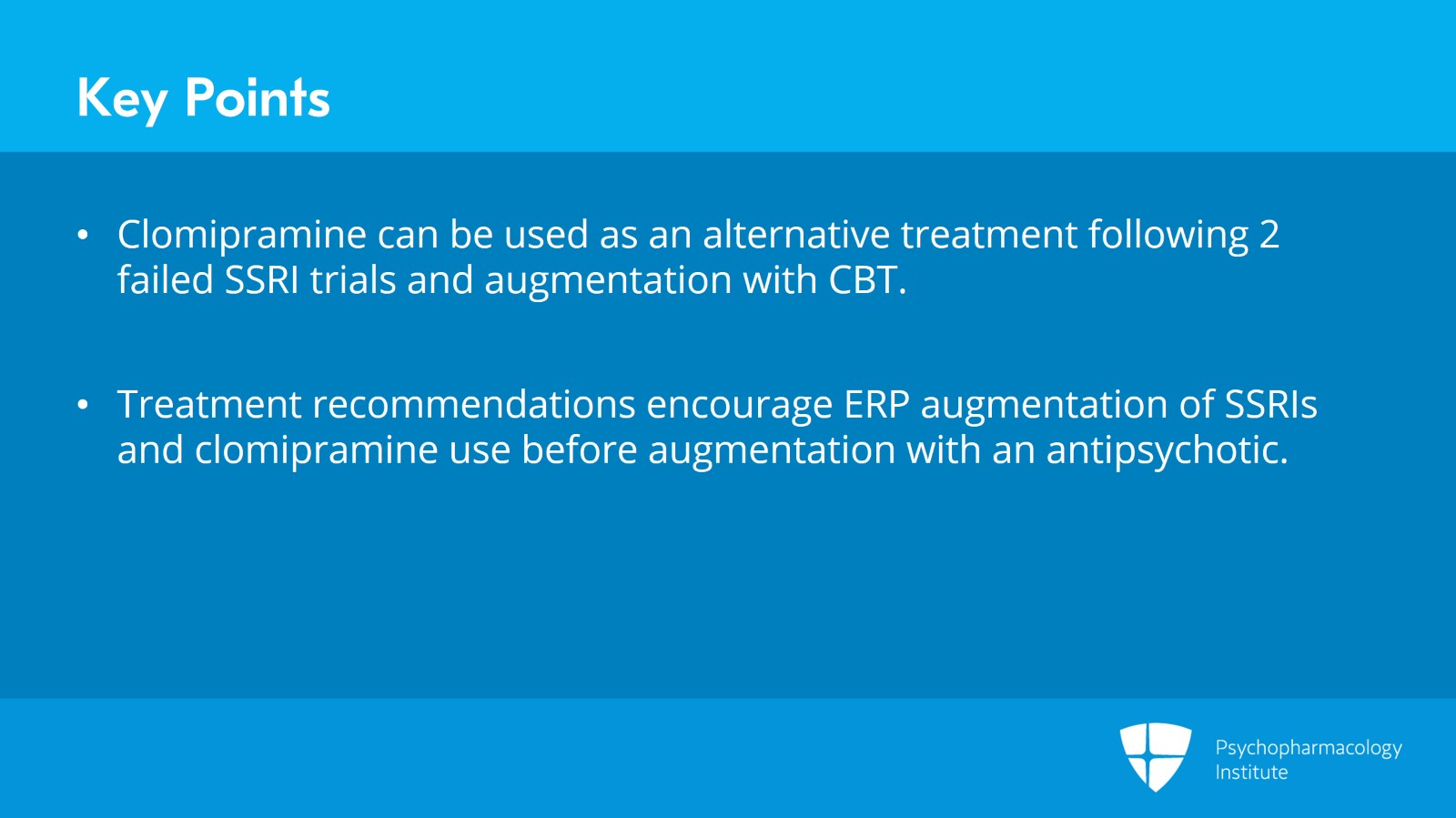 Key Points

• Clomipramine can be used as an alternative treatment following 2 failed SSRI trials and augmentation with CBT.

• Treatment recommendations encourage ERP augmentation of SSRIs and clomipramine use before augmentation with an antipsychotic.

Psychopharmacology Institute